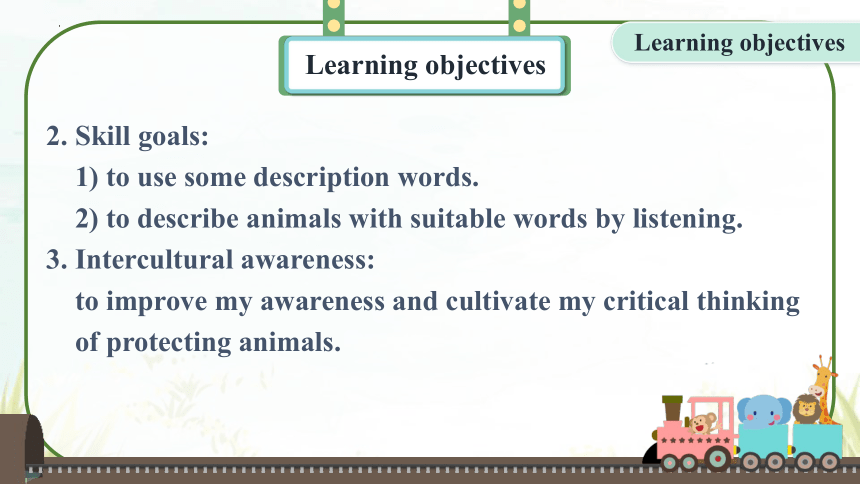 Learning objectives

Learning objectives

2. Skill goals:
1) to use some description words.
2) to describe animals with suitable words by listening.
3. Intercultural awareness:
to improve my awareness and cultivate my critical thinking of protecting animals.